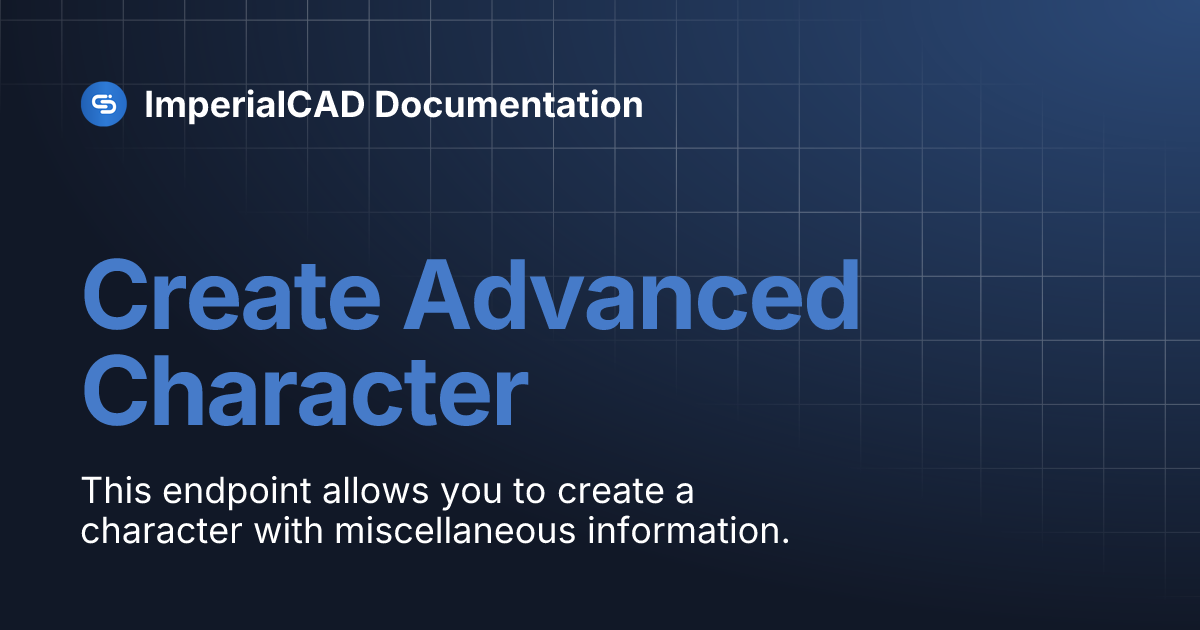 ImperialCAD Documentation

Create Advanced Character

This endpoint allows you to create a character with miscellaneous information.